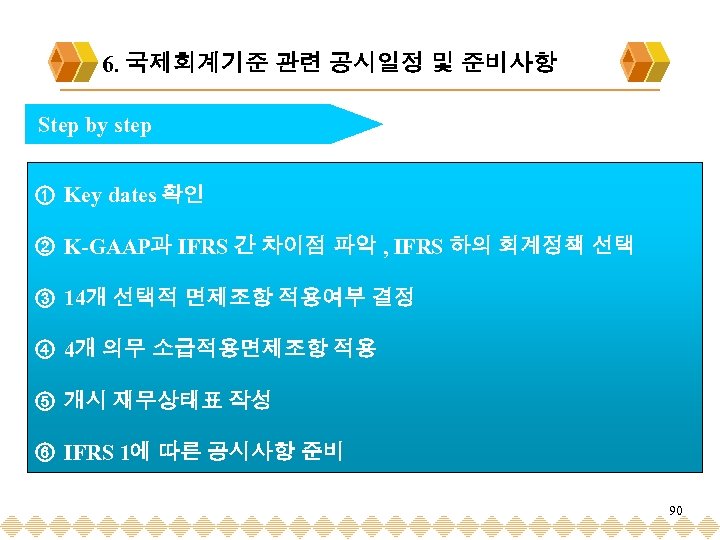 6. 국제회계기준 관련 공시일정 및 준비사항

Step by step

① Key dates 확인

② K-GAAP과 IFRS 간 차이점 파악 , IFRS 하의 회계정책 선택

③ 14개 선택적 면제조항 적용여부 결정

④ 4개 의무 소급적용면제조항 적용

⑤ 개시 재무상태표 작성

⑥ IFRS 1에 따른 공시사항 준비

90